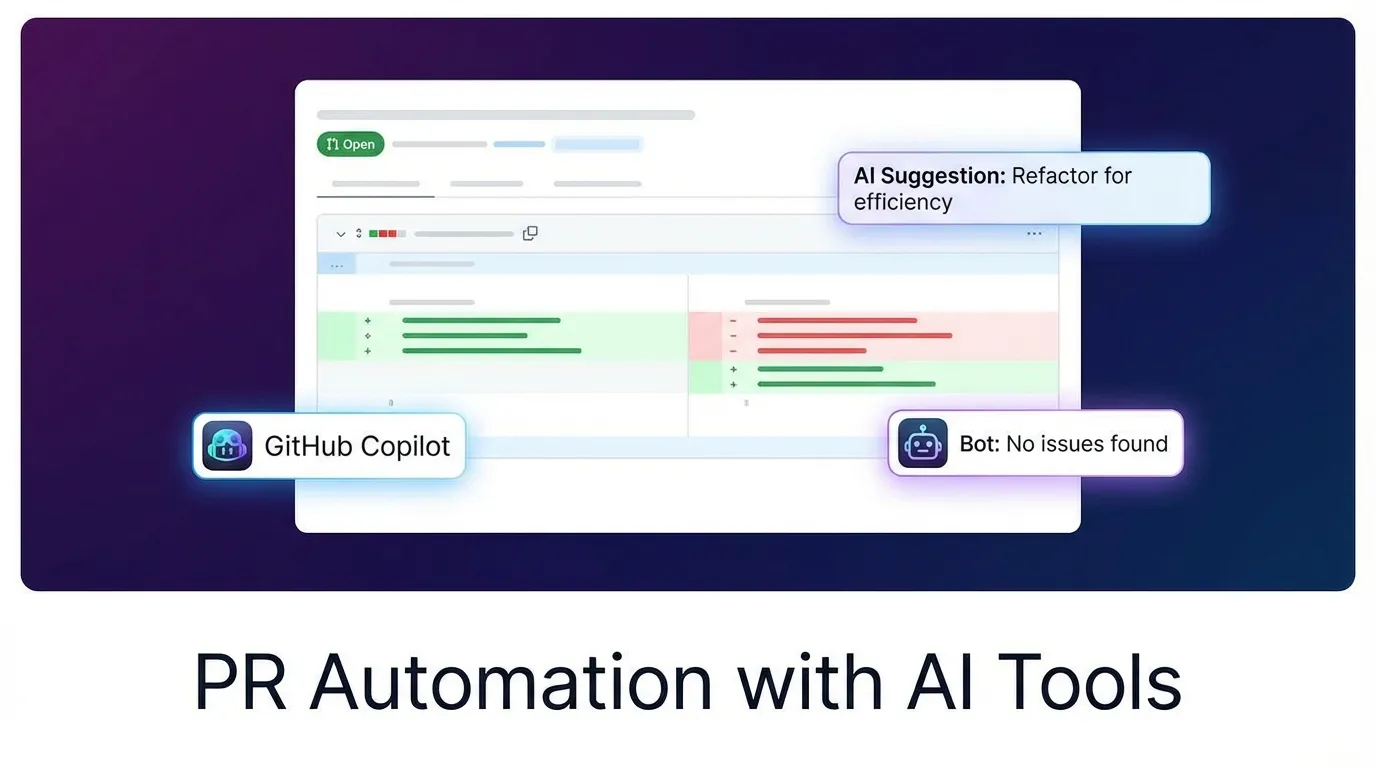 Open

AI Suggestion: Refactor for efficiency

GitHub Copilot

Bot: No issues found

PR Automation with AI Tools